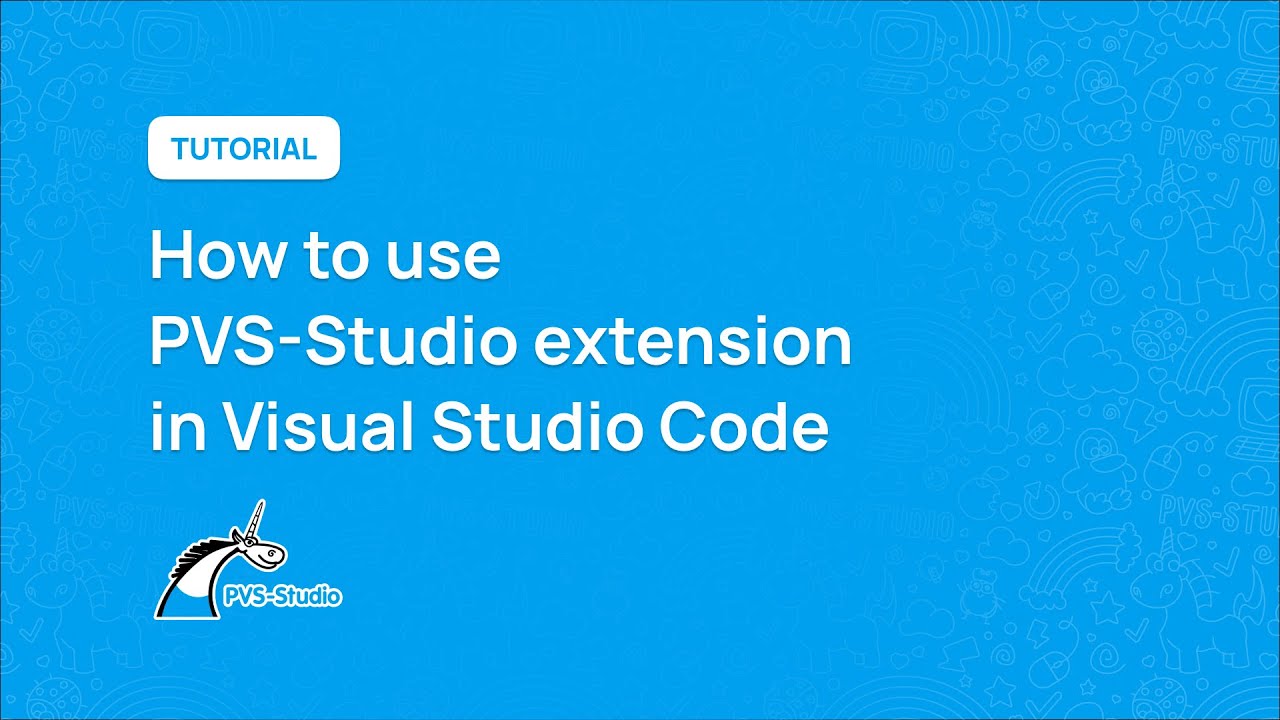 TUTORIAL

How to use PVS-Studio extension in Visual Studio Code

PVS-Studio